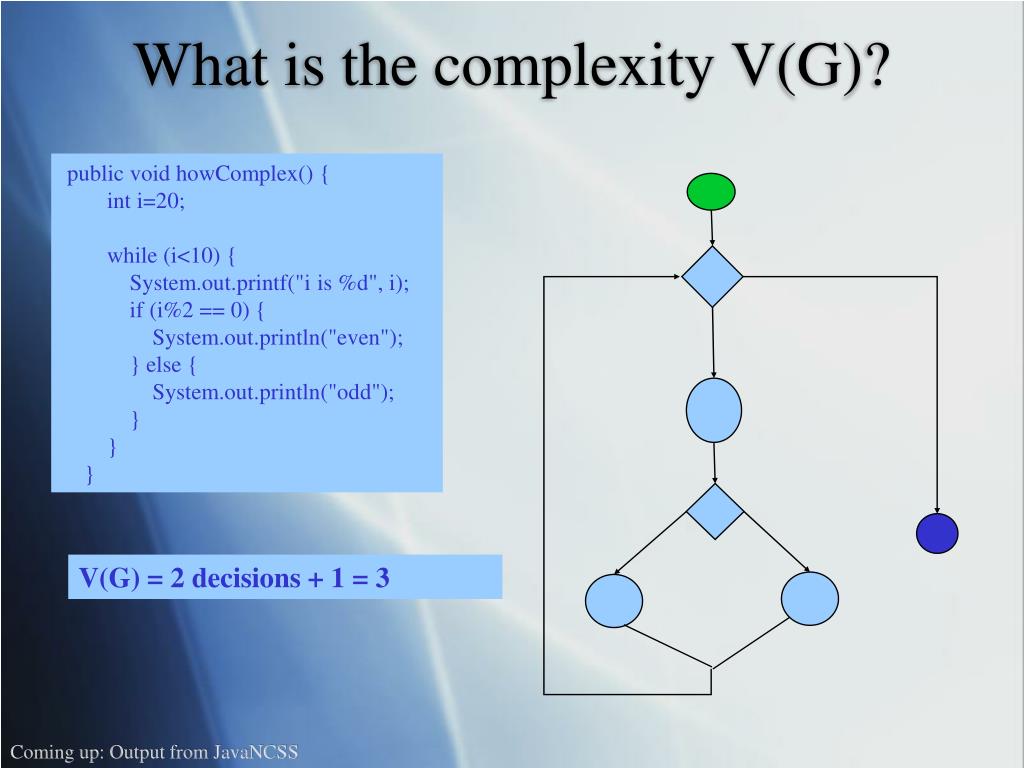 What is the complexity V(G)?

public void howComplex() {
int i=20;

while (i<10) {
System.out.printf("i is %d", i);
if (i%2 == 0) {
System.out.println("even");
} else {
System.out.println("odd");
}
}
}

V(G) = 2 decisions + 1 = 3

Coming up: Output from JavaNCSS